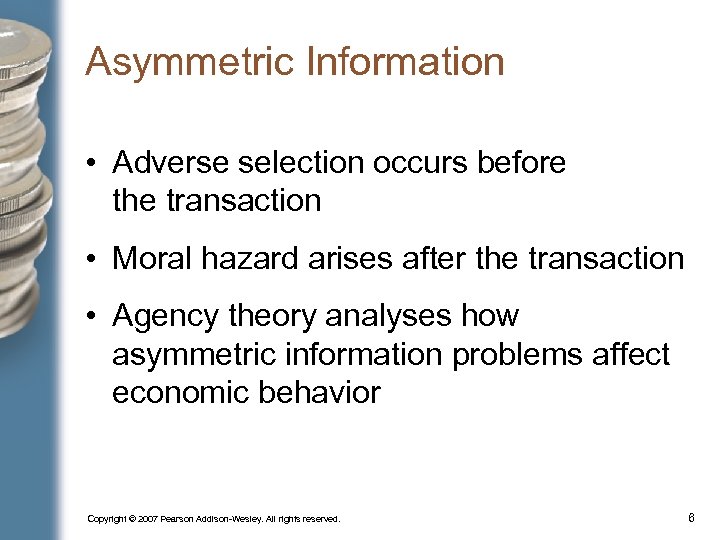 Asymmetric Information

• Adverse selection occurs before the transaction

• Moral hazard arises after the transaction

• Agency theory analyses how asymmetric information problems affect economic behavior

Copyright © 2007 Pearson Addison-Wesley. All rights reserved.

6